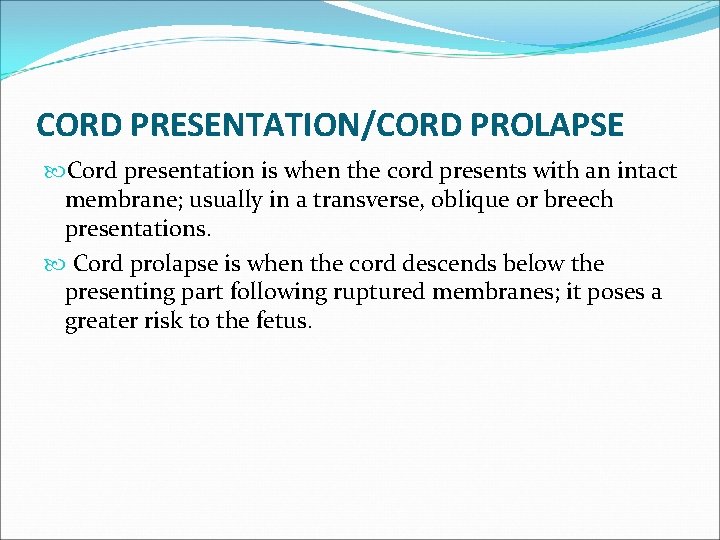 CORD PRESENTATION/CORD PROLAPSE

Cord presentation is when the cord presents with an intact membrane; usually in a transverse, oblique or breech presentations.

Cord prolapse is when the cord descends below the presenting part following ruptured membranes; it poses a greater risk to the fetus.